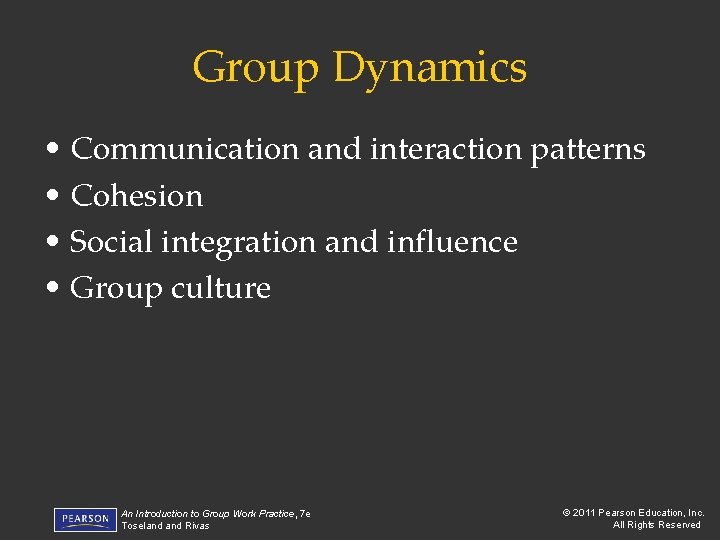 Group Dynamics

• Communication and interaction patterns
• Cohesion
• Social integration and influence
• Group culture

PEARSON

An Introduction to Group Work Practice, 7e
Toseland and Rivas

© 2011 Pearson Education, Inc.
All Rights Reserved